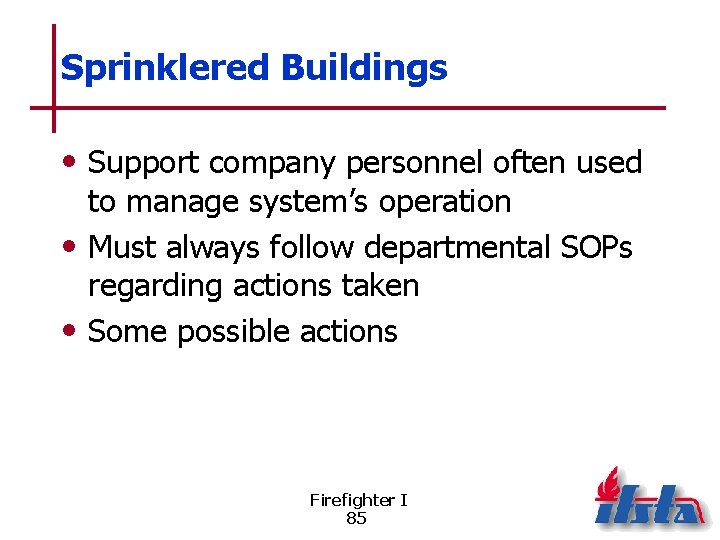 Sprinklered Buildings

• Support company personnel often used to manage system's operation
• Must always follow departmental SOPs regarding actions taken
• Some possible actions

Firefighter I
85

ifsta